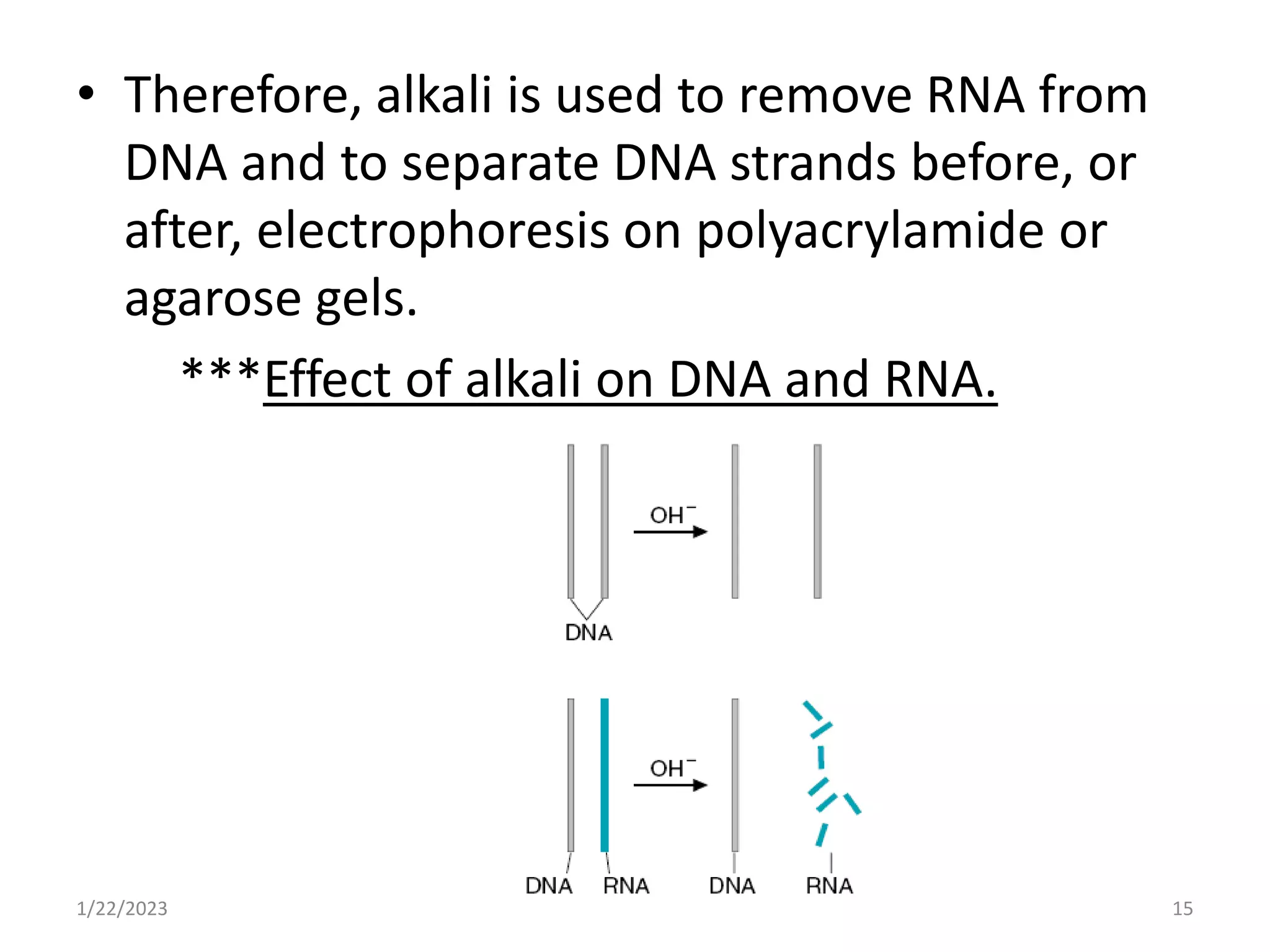 • Therefore, alkali is used to remove RNA from DNA and to separate DNA strands before, or after, electrophoresis on polyacrylamide or agarose gels.

***Effect of alkali on DNA and RNA.

$OH^-$

DNA

$OH^-$

DNA RNA DNA RNA

1/22/2023

15